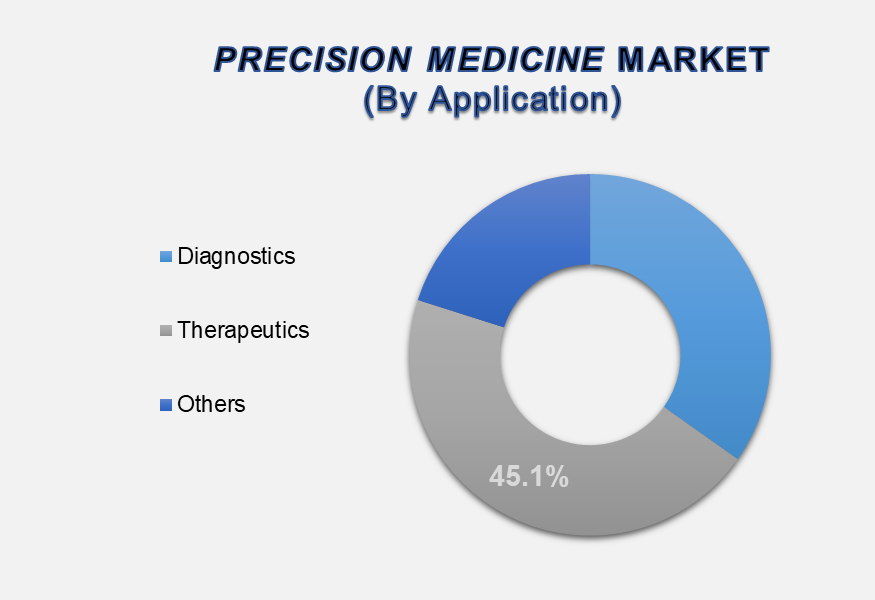 PRECISION MEDICINE MARKET
(By Application)

Diagnostics

Therapeutics

Others

45.1%